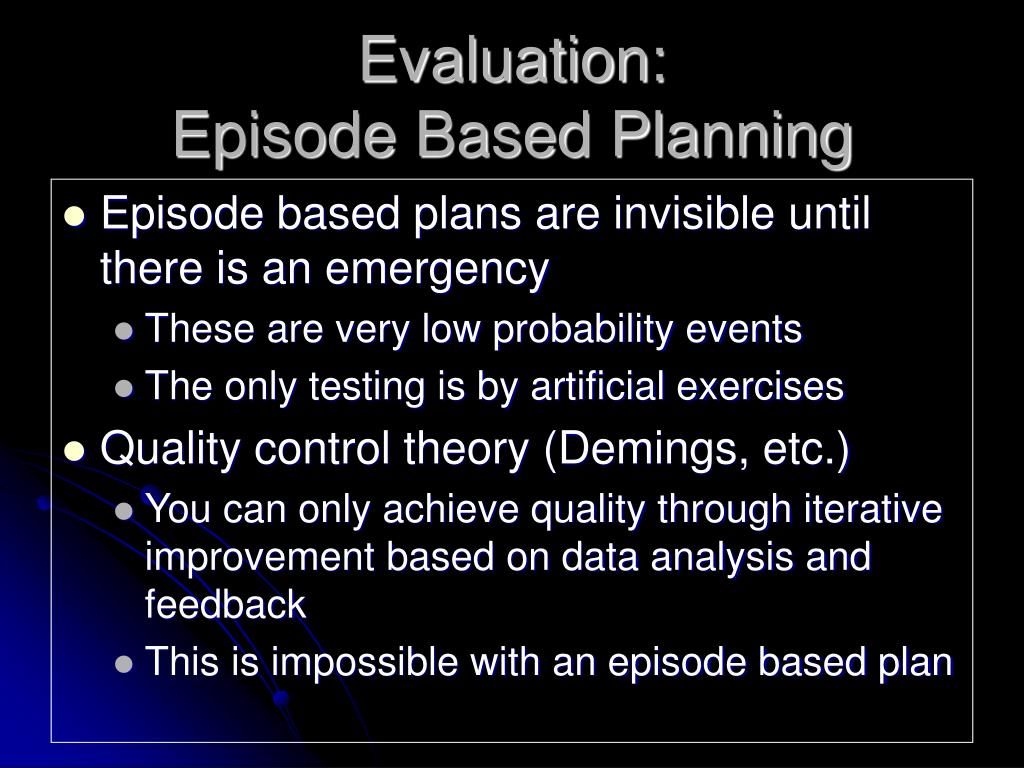 Evaluation:
Episode Based Planning

- Episode based plans are invisible until there is an emergency
  - These are very low probability events
  - The only testing is by artificial exercises
- Quality control theory (Demings, etc.)
  - You can only achieve quality through iterative improvement based on data analysis and feedback
  - This is impossible with an episode based plan